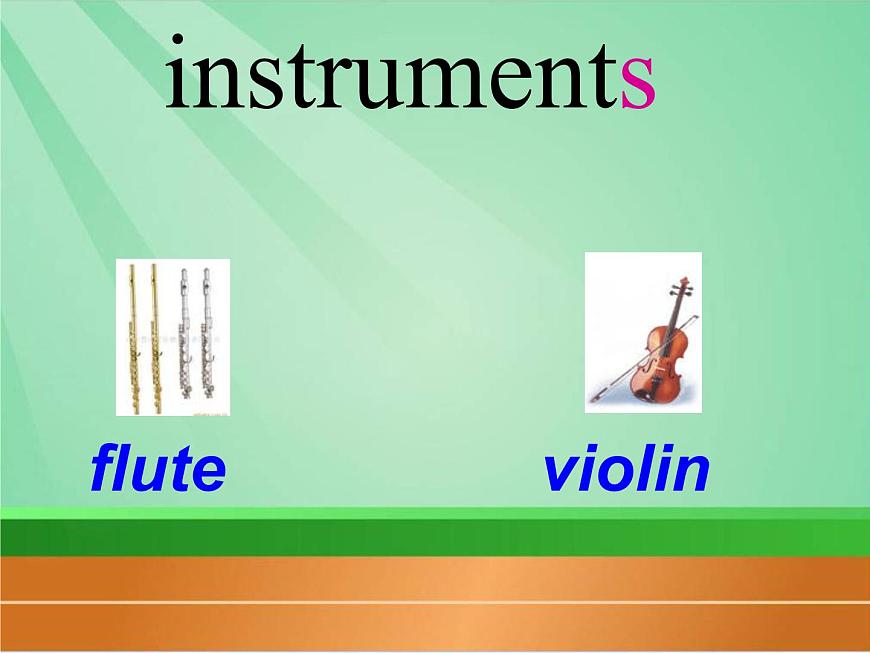 instruments

flute

violin